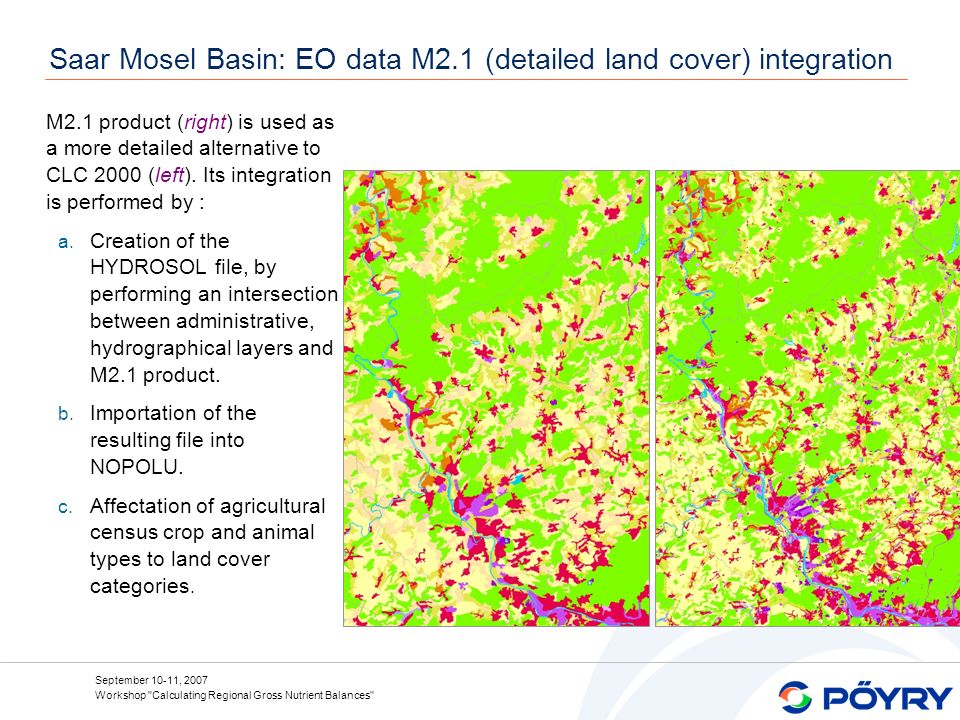 Saar Mosel Basin: EO data M2.1 (detailed land cover) integration

M2.1 product (right) is used as a more detailed alternative to CLC 2000 (left). Its integration is performed by :

a. Creation of the HYDROSOL file, by performing an intersection between administrative, hydrographical layers and M2.1 product.

b. Importation of the resulting file into NOPOLU.

c. Affectation of agricultural census crop and animal types to land cover categories.

September 10-11, 2007
Workshop "Calculating Regional Gross Nutrient Balances"

PÖYRY